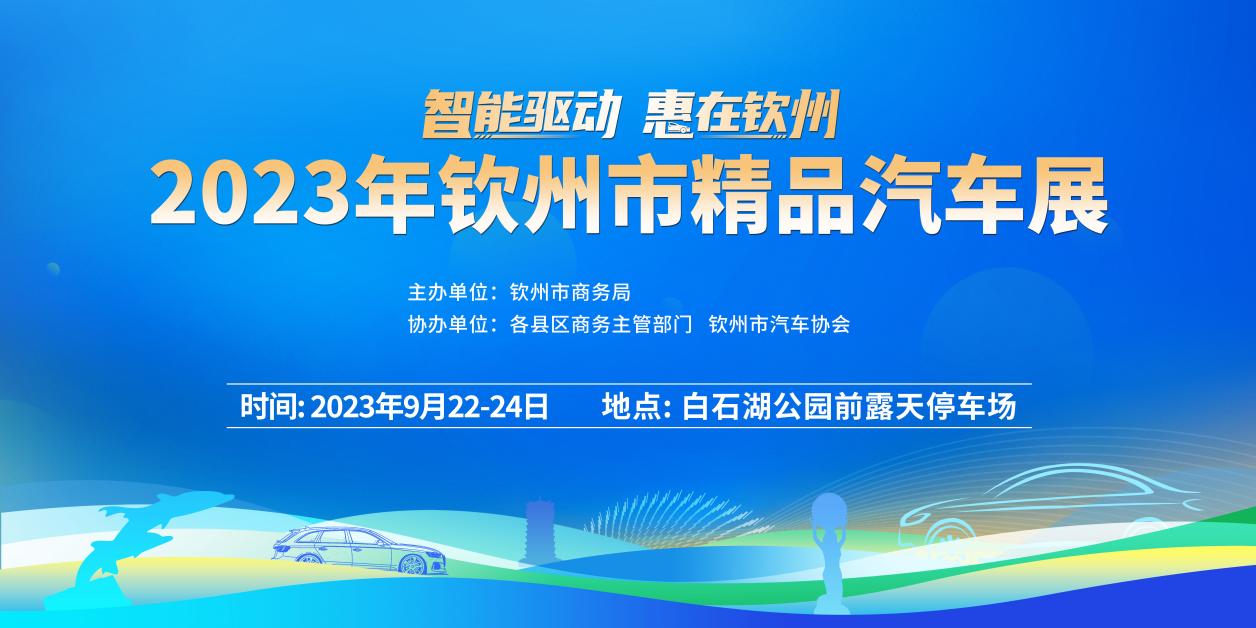 智能驱动 惠在钦州
2023年钦州市精品汽车展

主办单位：钦州市商务局
协办单位：各县区商务主管部门 钦州市汽车协会

时间: 2023年9月22-24日　　地点: 白石湖公园前露天停车场